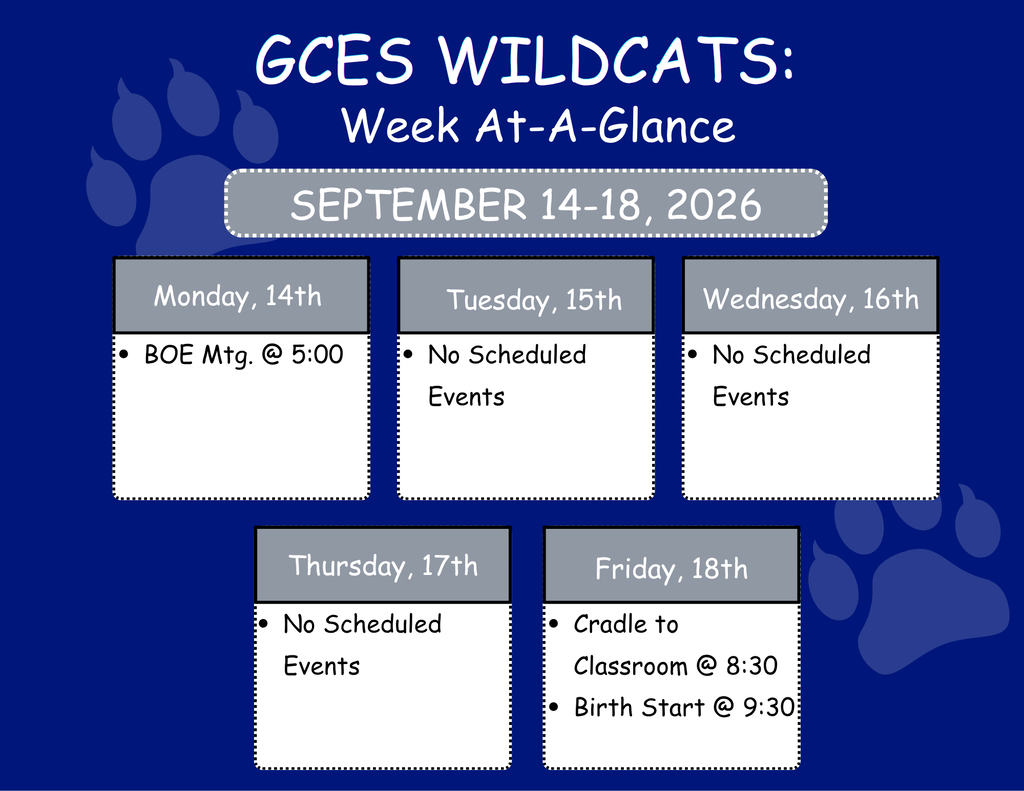 GCES WILDCATS:
Week At-A-Glance

SEPTEMBER 14-18, 2026

Monday, 14th
• BOE Mtg. @ 5:00

Tuesday, 15th
• No Scheduled Events

Wednesday, 16th
• No Scheduled Events

Thursday, 17th
• No Scheduled Events

Friday, 18th
• Cradle to Classroom @ 8:30
• Birth Start @ 9:30